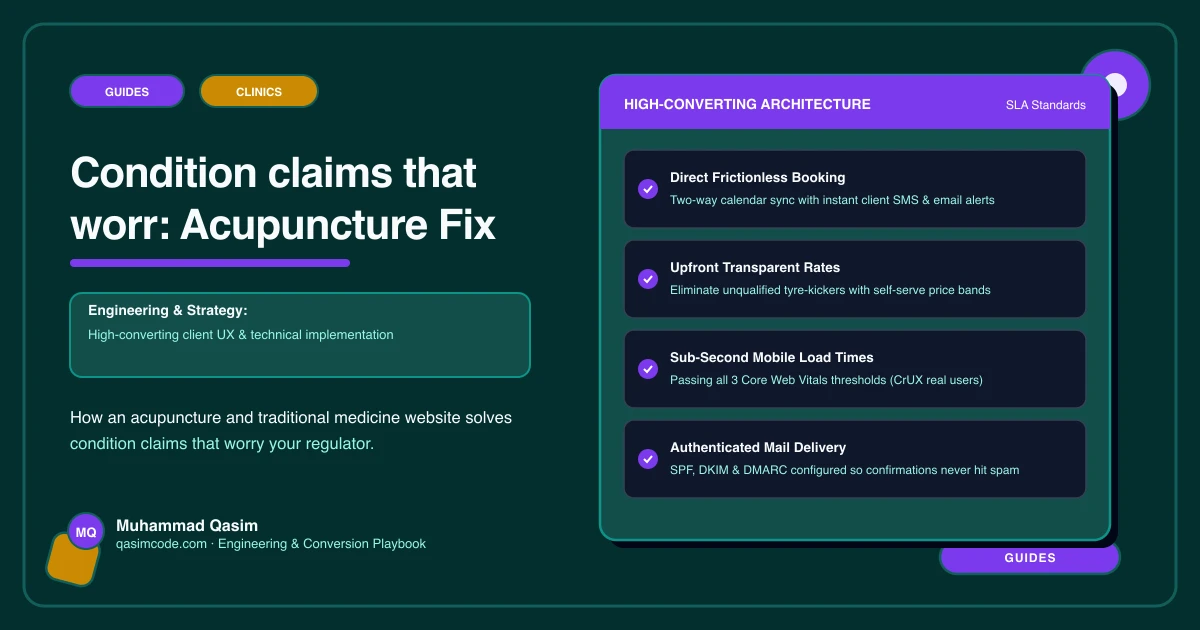 GUIDES
CLINICS

Condition claims that worr: Acupuncture Fix

Engineering & Strategy:
High-converting client UX & technical implementation

How an acupuncture and traditional medicine website solves condition claims that worry your regulator.

MQ
Muhammad Qasim
qasimcode.com · Engineering & Conversion Playbook

HIGH-CONVERTING ARCHITECTURE
SLA Standards

Direct Frictionless Booking
Two-way calendar sync with instant client SMS & email alerts

Upfront Transparent Rates
Eliminate unqualified tyre-kickers with self-serve price bands

Sub-Second Mobile Load Times
Passing all 3 Core Web Vitals thresholds (CrUX real users)

Authenticated Mail Delivery
SPF, DKIM & DMARC configured so confirmations never hit spam

GUIDES